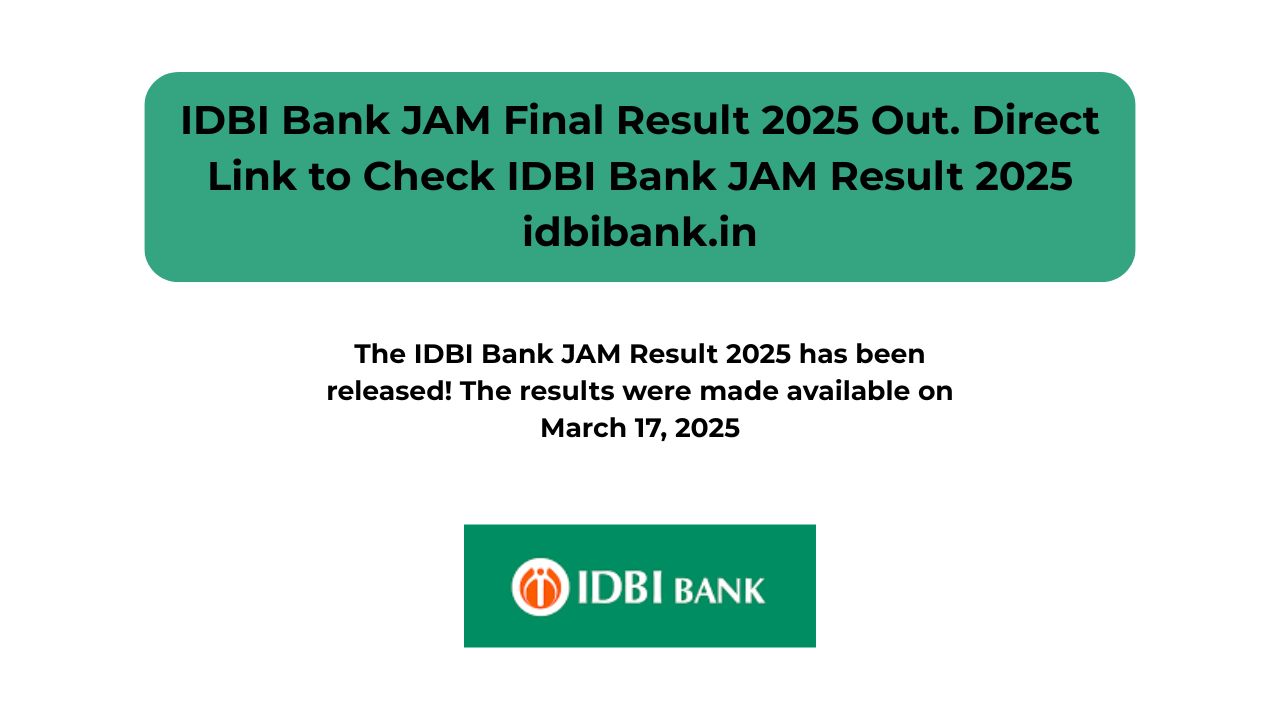 IDBI Bank JAM Final Result 2025 Out. Direct Link to Check IDBI Bank JAM Result 2025 idbibank.in

The IDBI Bank JAM Result 2025 has been released! The results were made available on March 17, 2025

IDBI BANK